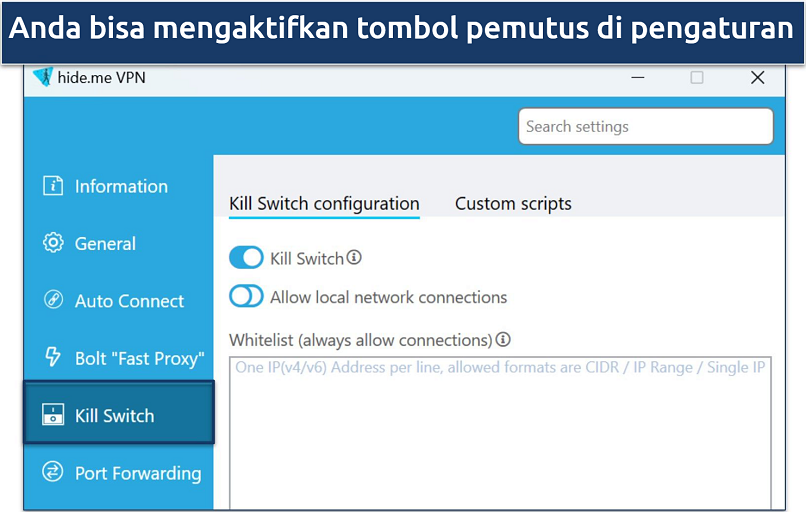 Anda bisa mengaktifkan tombol pemutus di pengaturan

hide.me VPN

Search settings

Information

General

Auto Connect

Bolt "Fast Proxy"

Kill Switch

Port Forwarding

Kill Switch configuration

Custom scripts

Kill Switch

Allow local network connections

Whitelist (always allow connections)

One IP(v4/v6) Address per line, allowed formats are CIDR / IP Range / Single IP